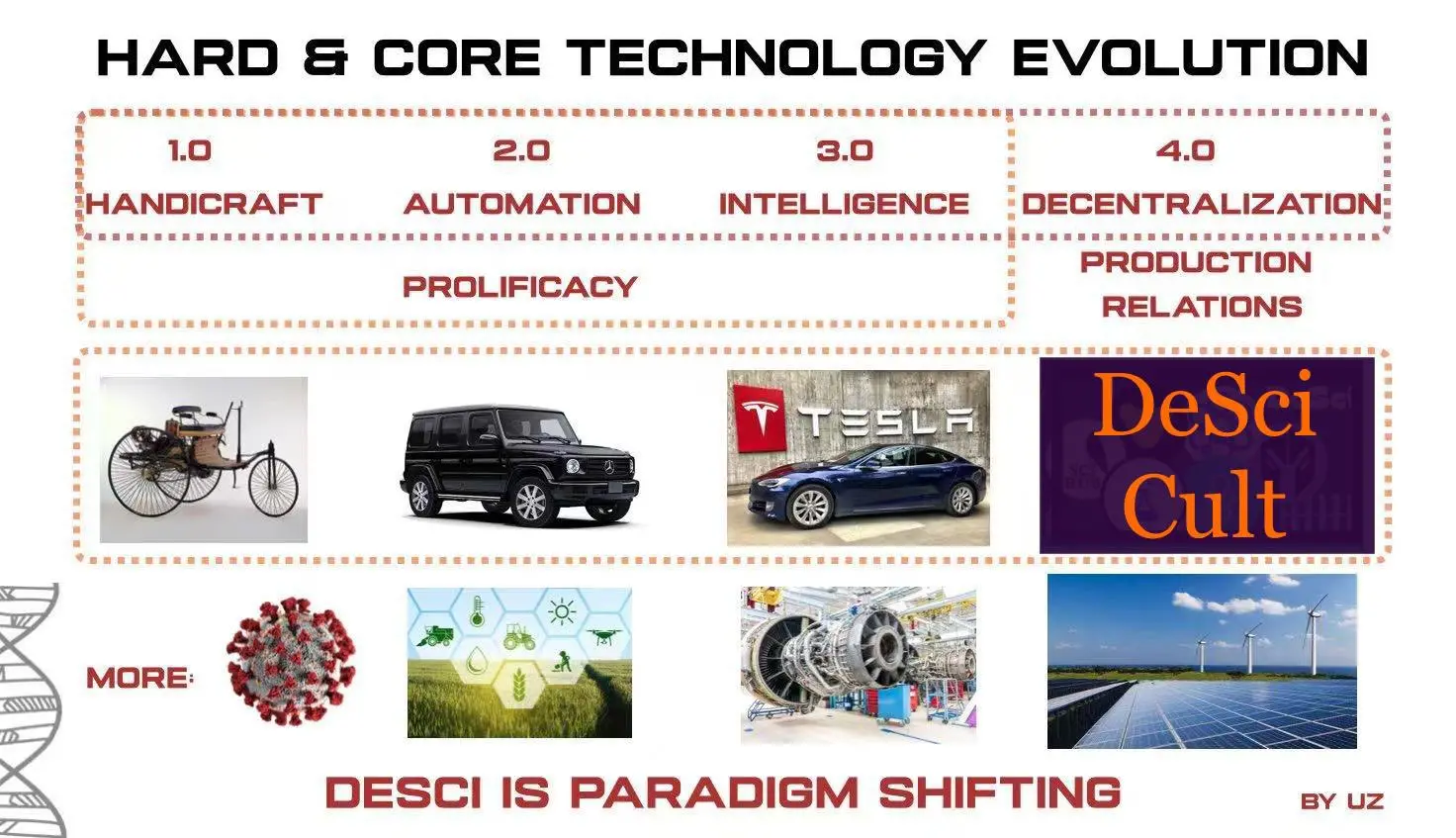 HARD & CORE TECHNOLOGY EVOLUTION

1.0
HANDICRAFT

2.0
AUTOMATION

3.0
INTELLIGENCE

4.0
DECENTRALIZATION

PROLIFICACY

PRODUCTION RELATIONS

TESLA

DeSci Cult

MORE:

DESCI IS PARADIGM SHIFTING

BY UZ